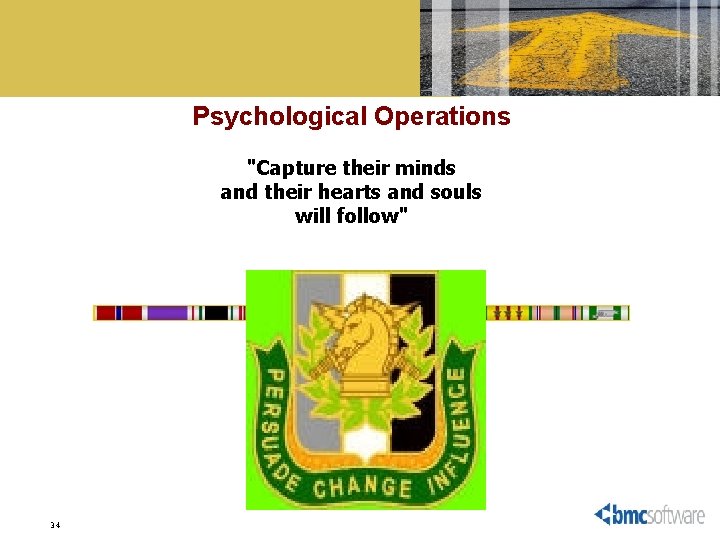 Psychological Operations

"Capture their minds and their hearts and souls will follow"

PERSUADE CHANGE INFLUENCE

34

bmcsoftware